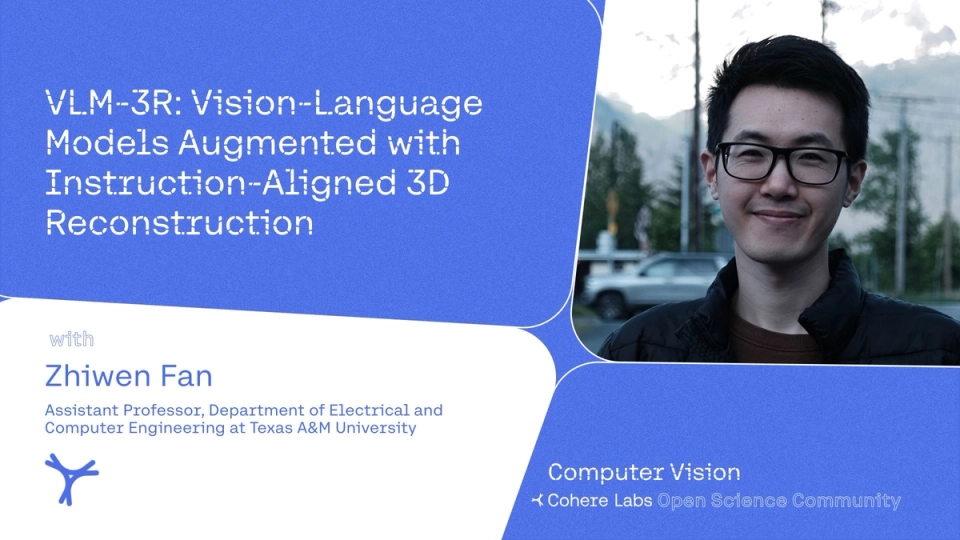 VLM-3R: Vision-Language Models Augmented with Instruction-Aligned 3D Reconstruction

with

Zhiwen Fan

Assistant Professor, Department of Electrical and Computer Engineering at Texas A&M University

Computer Vision

Cohere Labs Open Science Community